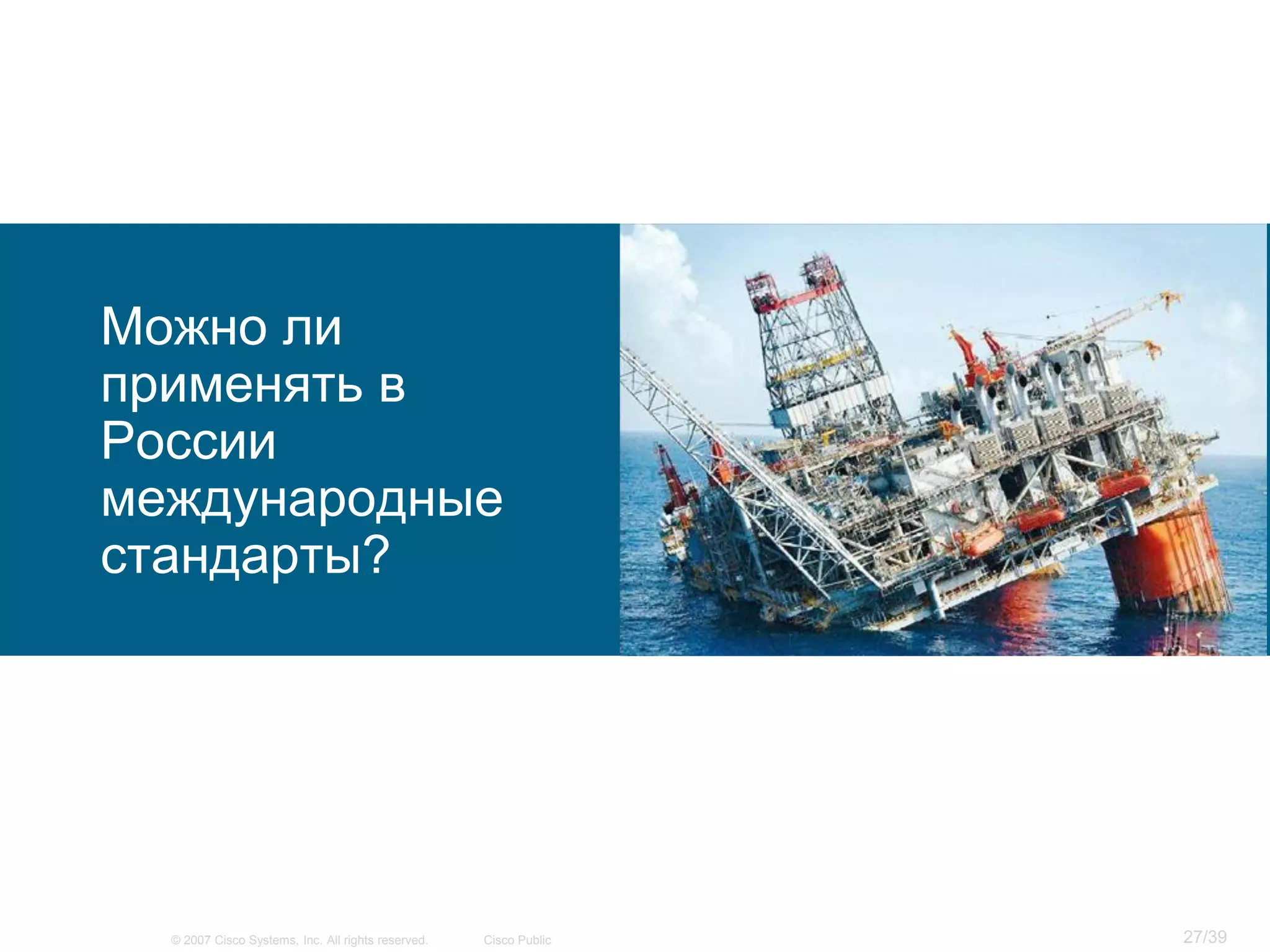 Можно ли применять в России международные стандарты?

© 2007 Cisco Systems, Inc. All rights reserved. Cisco Public

27/39